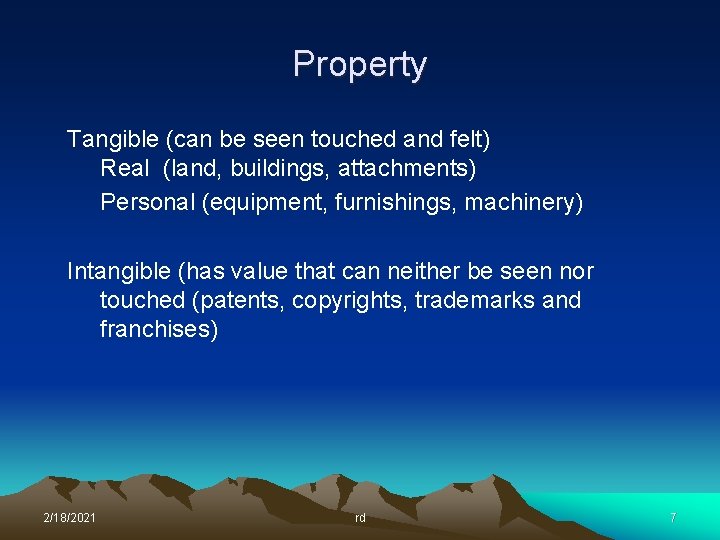 Property

Tangible (can be seen touched and felt)
Real (land, buildings, attachments)
Personal (equipment, furnishings, machinery)

Intangible (has value that can neither be seen nor touched (patents, copyrights, trademarks and franchises)

2/18/2021

rd

7